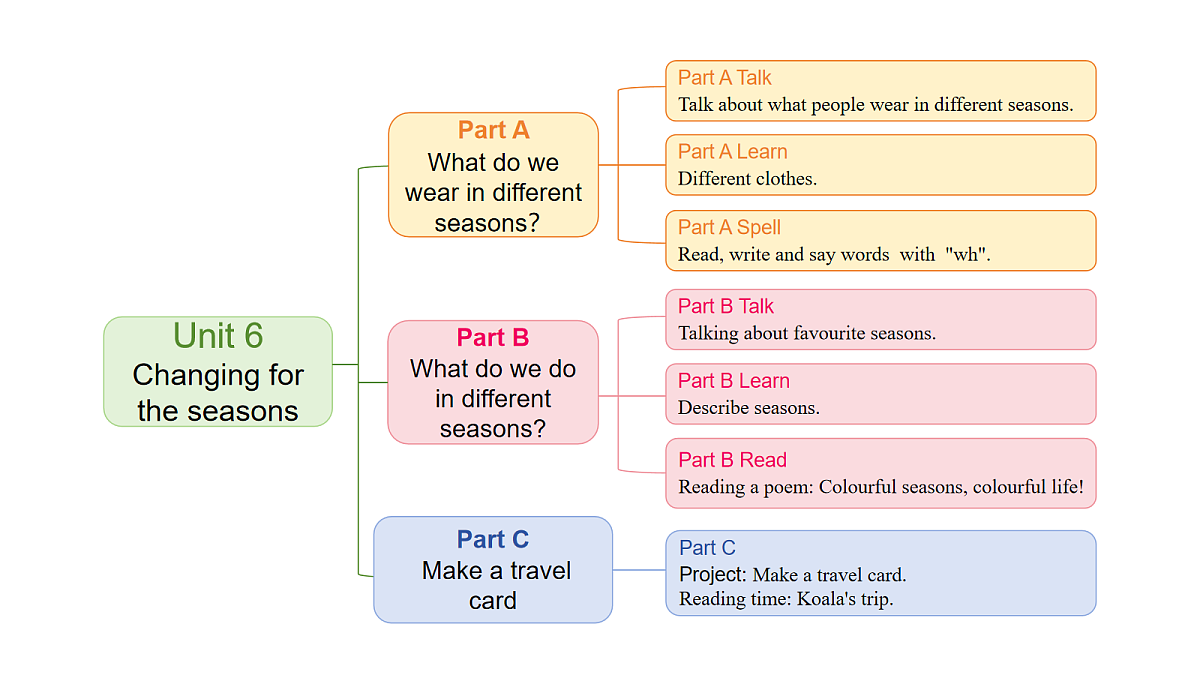 Unit 6
Changing for the seasons

Part A
What do we wear in different seasons?

Part A Talk
Talk about what people wear in different seasons.

Part A Learn
Different clothes.

Part A Spell
Read, write and say words with "wh".

Part B
What do we do in different seasons?

Part B Talk
Talking about favourite seasons.

Part B Learn
Describe seasons.

Part B Read
Reading a poem: Colourful seasons, colourful life!

Part C
Make a travel card

Part C
Project: Make a travel card.
Reading time: Koala's trip.